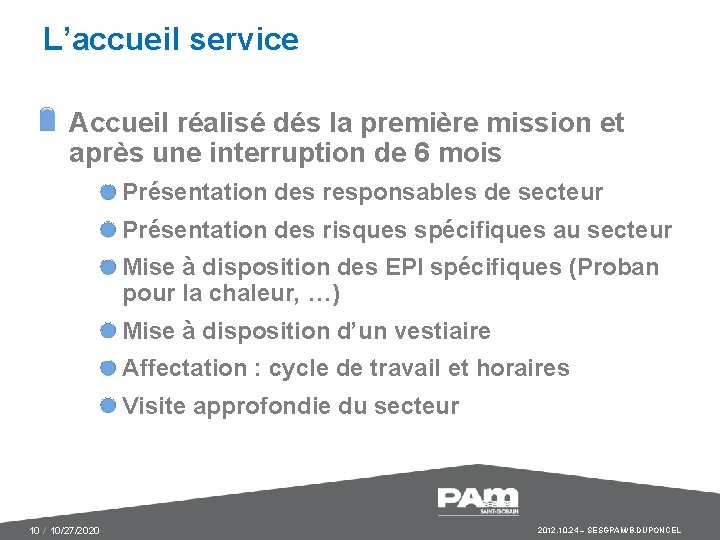 L’accueil service

Accueil réalisé dés la première mission et après une interruption de 6 mois

Présentation des responsables de secteur

Présentation des risques spécifiques au secteur

Mise à disposition des EPI spécifiques (Proban pour la chaleur, …)

Mise à disposition d’un vestiaire

Affectation : cycle de travail et horaires

Visite approfondie du secteur

PAM
SAINT-GOBAIN

10 / 10/27/2020

2012.10.24 – SESGPAM/B.DUPONCEL